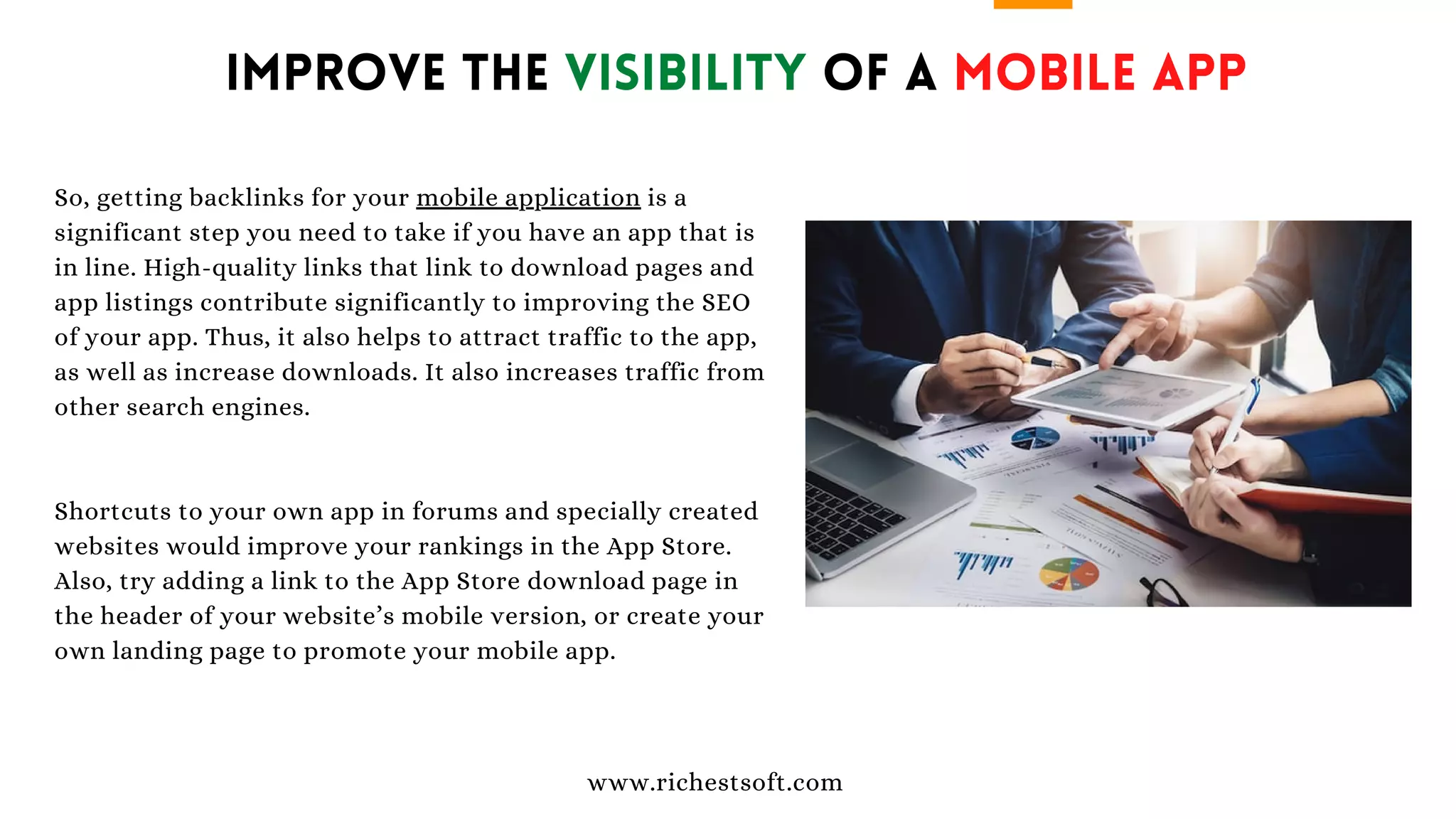 IMPROVE THE VISIBILITY OF A MOBILE APP

So, getting backlinks for your mobile application is a significant step you need to take if you have an app that is in line. High-quality links that link to download pages and app listings contribute significantly to improving the SEO of your app. Thus, it also helps to attract traffic to the app, as well as increase downloads. It also increases traffic from other search engines.

Shortcuts to your own app in forums and specially created websites would improve your rankings in the App Store. Also, try adding a link to the App Store download page in the header of your website's mobile version, or create your own landing page to promote your mobile app.

www.richestsoft.com